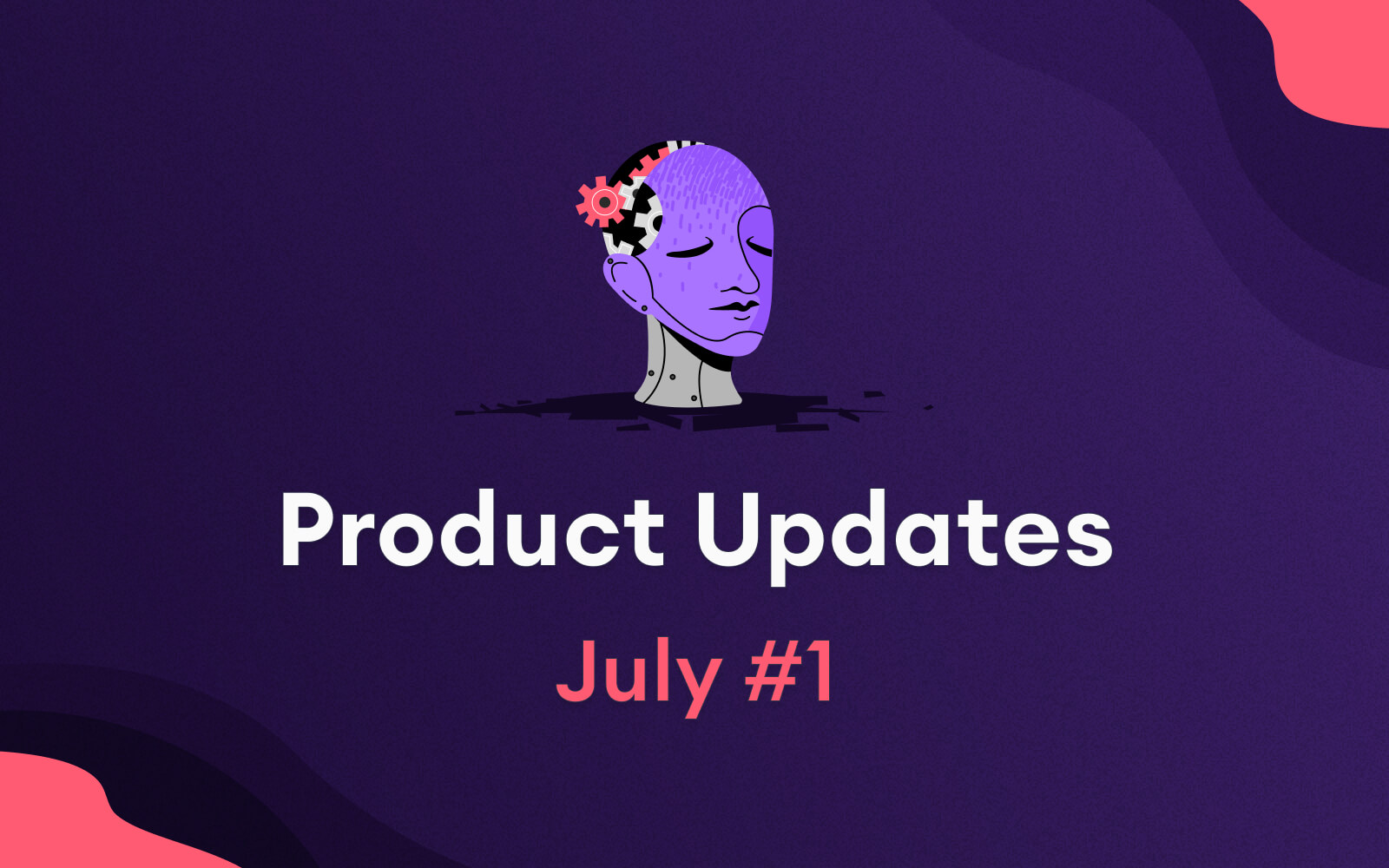 Product Updates

July #1